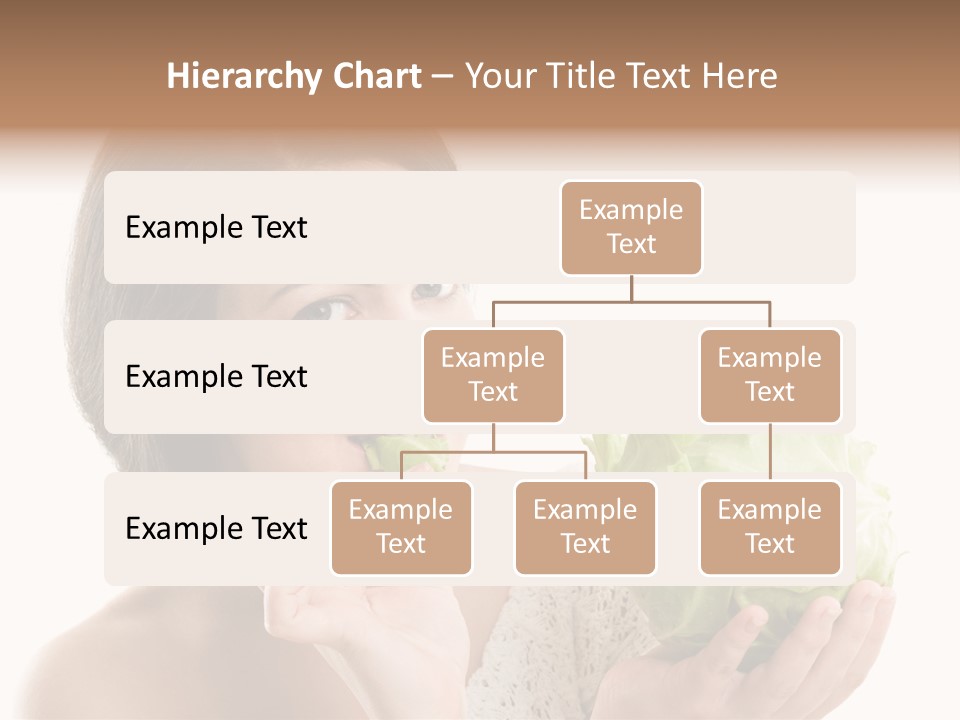 Hierarchy Chart – Your Title Text Here

Example Text

Example Text

Example Text

Example Text

Example Text

Example Text

Example Text

Example Text

Example Text